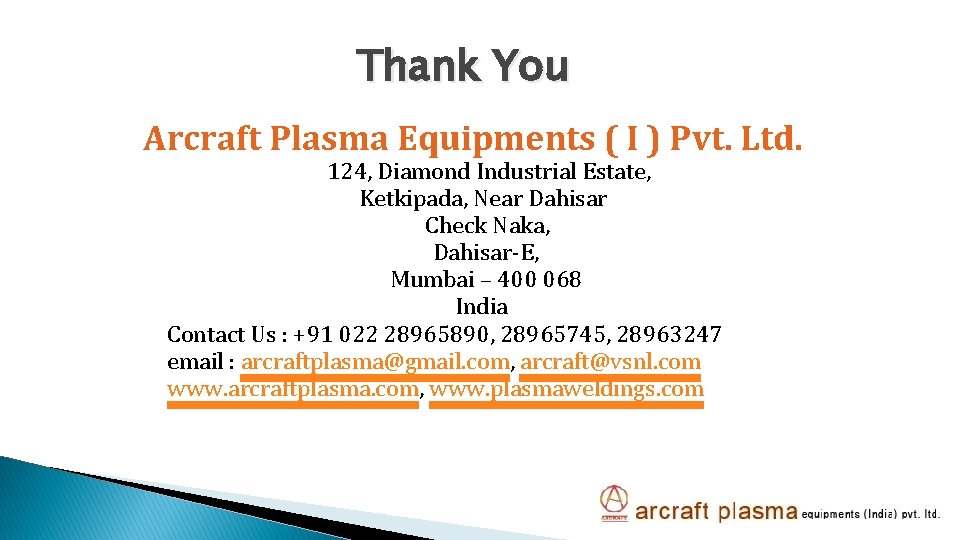 Thank You

Arcraft Plasma Equipments ( I ) Pvt. Ltd.

124, Diamond Industrial Estate,
Ketkipada, Near Dahisar
Check Naka,
Dahisar-E,
Mumbai – 400 068
India

Contact Us : +91 022 28965890, 28965745, 28963247
email : arcraftplasma@gmail.com, arcraft@vsnl.com
www.arcraftplasma.com, www.plasmaweldings.com

arcraft plasma equipments (India) pvt. ltd.